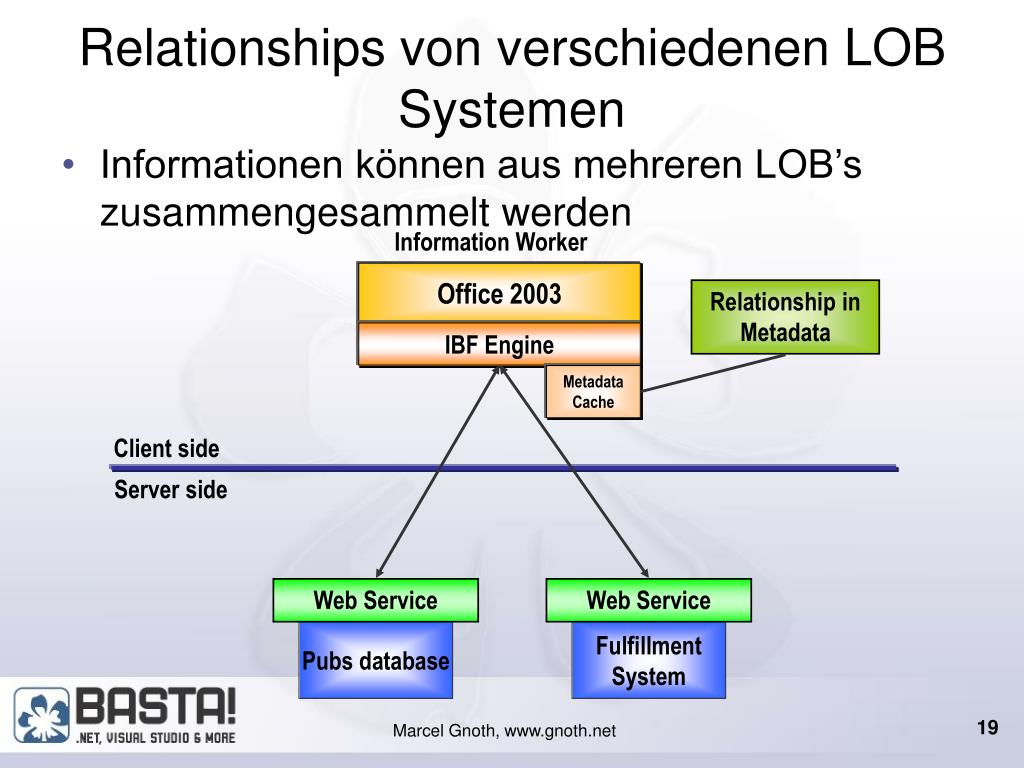 Relationships von verschiedenen LOB Systemen

• Informationen können aus mehreren LOB's zusammengesammelt werden

Information Worker

Office 2003

IBF Engine

Metadata Cache

Relationship in Metadata

Client side

Server side

Web Service

Pubs database

Web Service

Fulfillment System

BASTA!
.NET, VISUAL STUDIO & MORE

Marcel Gnoth, www.gnoth.net

19